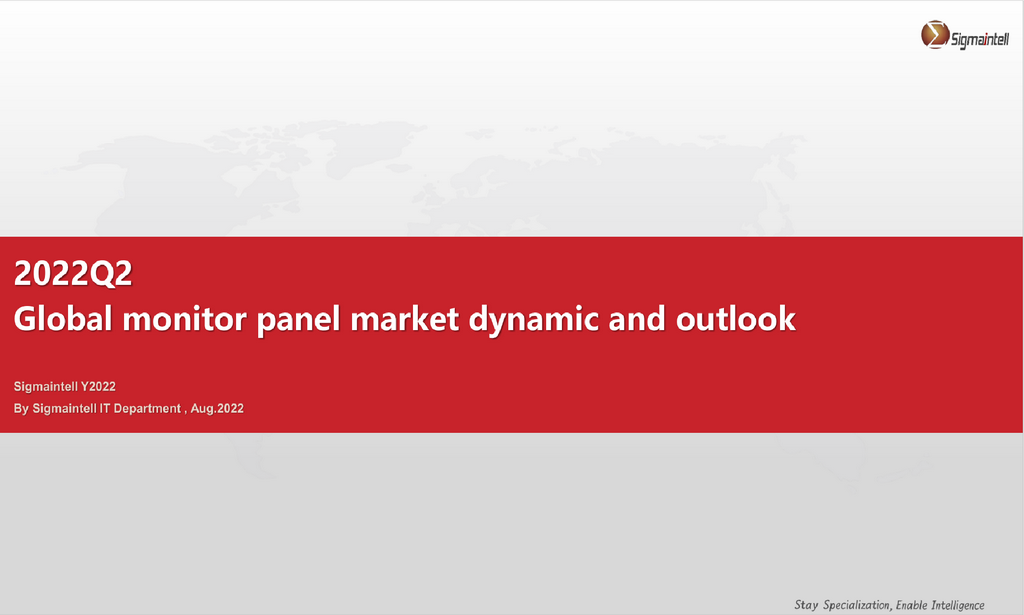 Sigmaintell

2022Q2
Global monitor panel market dynamic and outlook

Sigmaintell Y2022
By Sigmaintell IT Department , Aug.2022

Stay Specialization, Enable Intelligence